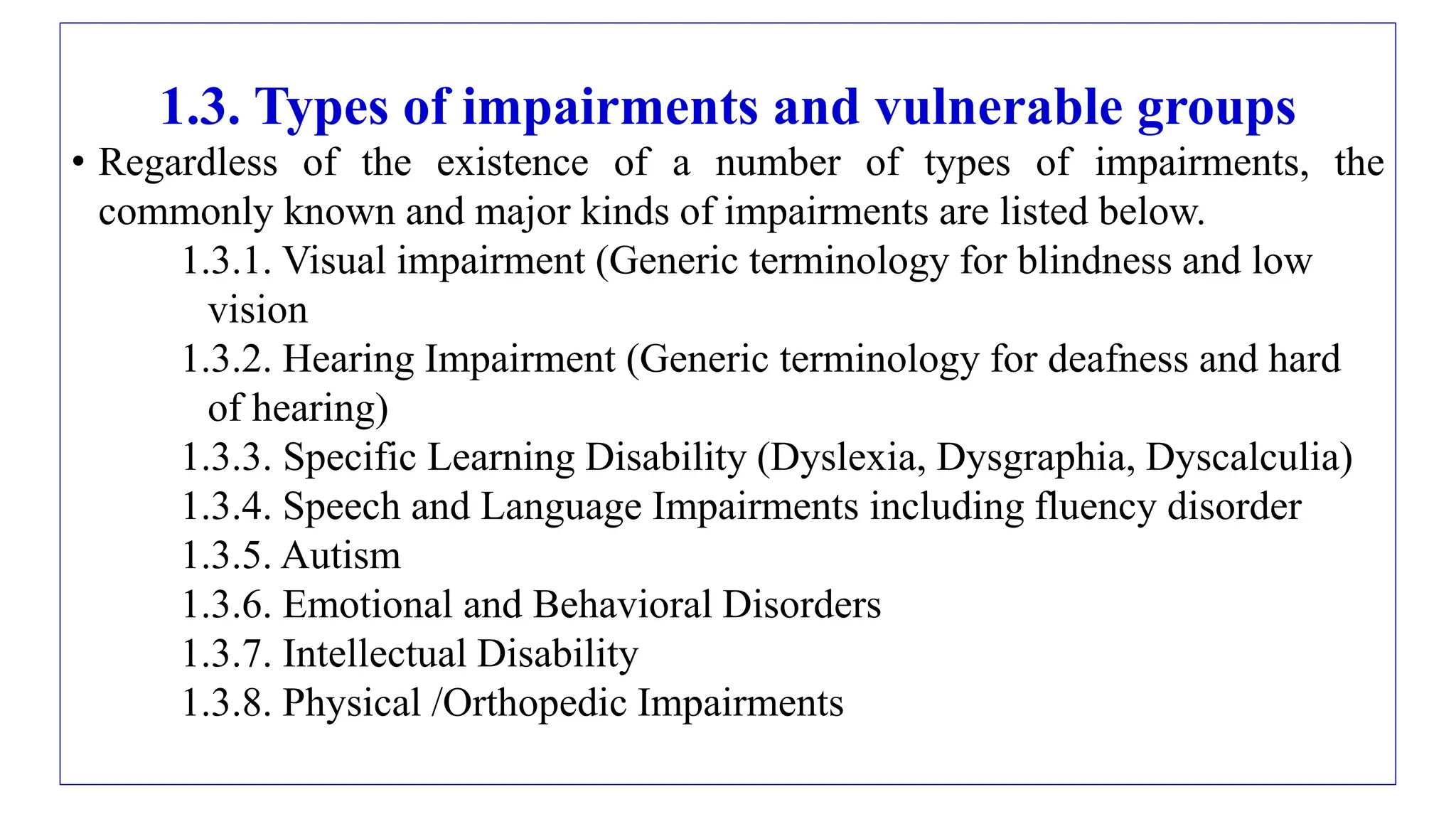 1.3. Types of impairments and vulnerable groups

• Regardless of the existence of a number of types of impairments, the commonly known and major kinds of impairments are listed below.

1.3.1. Visual impairment (Generic terminology for blindness and low vision

1.3.2. Hearing Impairment (Generic terminology for deafness and hard of hearing)

1.3.3. Specific Learning Disability (Dyslexia, Dysgraphia, Dyscalculia)

1.3.4. Speech and Language Impairments including fluency disorder

1.3.5. Autism

1.3.6. Emotional and Behavioral Disorders

1.3.7. Intellectual Disability

1.3.8. Physical /Orthopedic Impairments